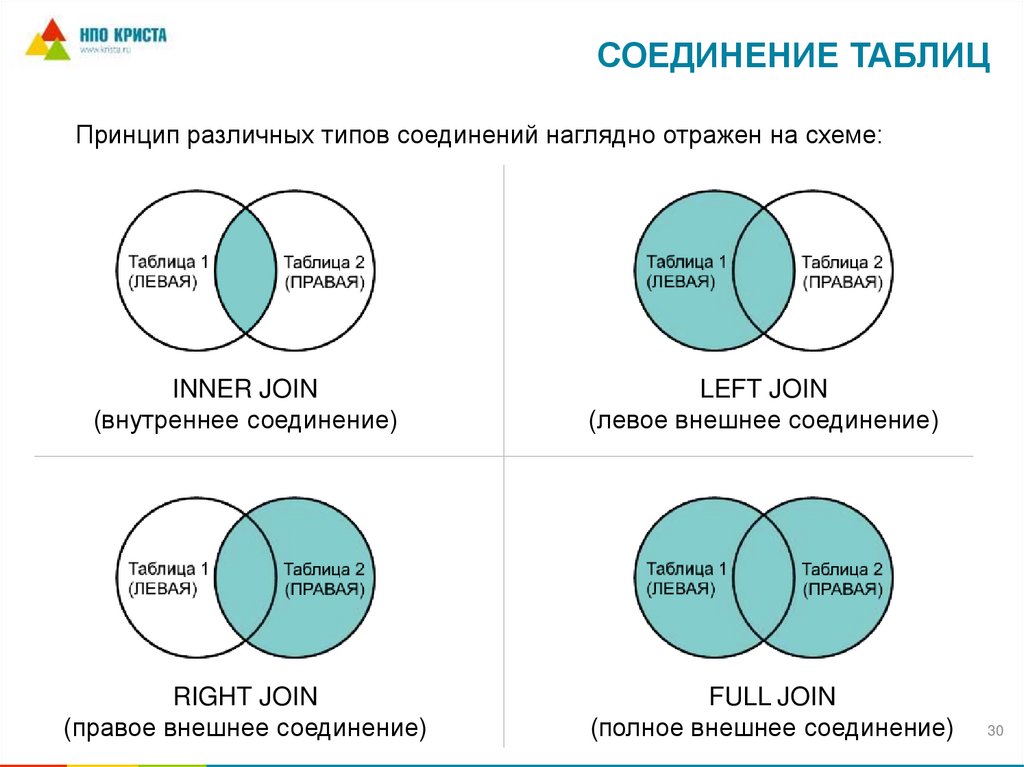 НПО КРИСТА
www.krista.ru

СОЕДИНЕНИЕ ТАБЛИЦ

Принцип различных типов соединений наглядно отражен на схеме:

Таблица 1 (ЛЕВАЯ)
Таблица 2 (ПРАВАЯ)

INNER JOIN
(внутреннее соединение)

Таблица 1 (ЛЕВАЯ)
Таблица 2 (ПРАВАЯ)

LEFT JOIN
(левое внешнее соединение)

Таблица 1 (ЛЕВАЯ)
Таблица 2 (ПРАВАЯ)

RIGHT JOIN
(правое внешнее соединение)

Таблица 1 (ЛЕВАЯ)
Таблица 2 (ПРАВАЯ)

FULL JOIN
(полное внешнее соединение)

30